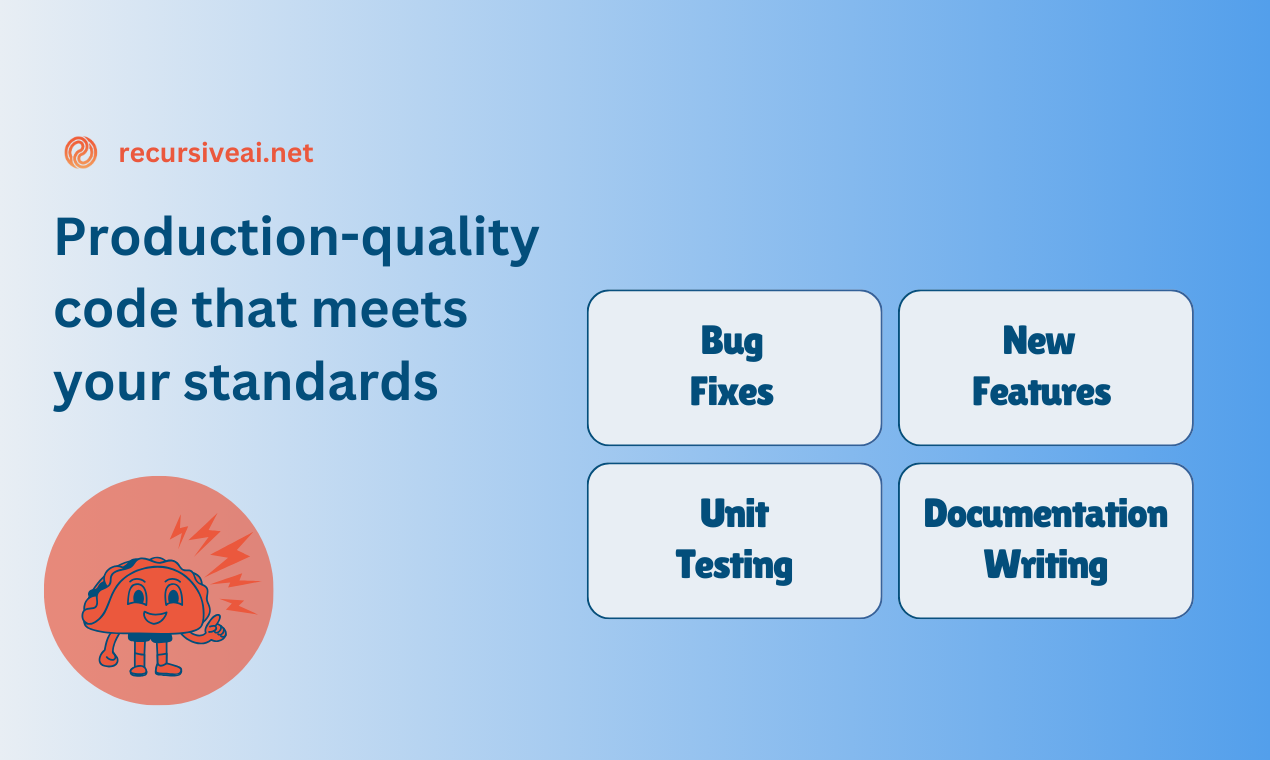 recursiveai.net

Production-quality code that meets your standards

Bug Fixes

New Features

Unit Testing

Documentation Writing